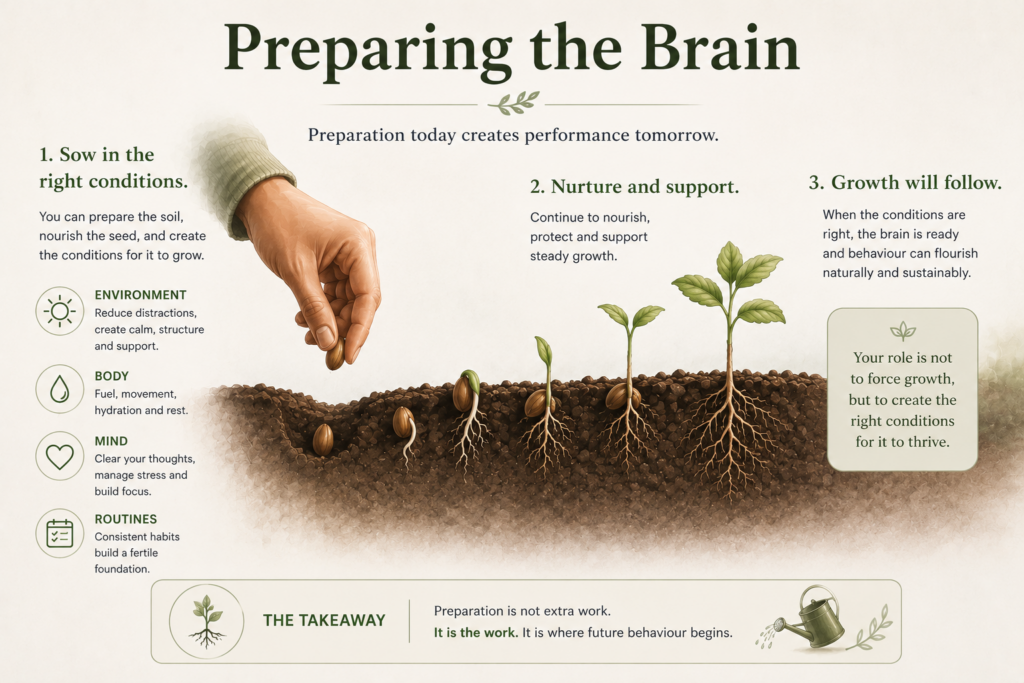 Preparing the Brain

Preparation today creates performance tomorrow.

1. Sow in the right conditions.

You can prepare the soil, nourish the seed, and create the conditions for it to grow.

ENVIRONMENT
Reduce distractions, create calm, structure and support.

BODY
Fuel, movement, hydration and rest.

MIND
Clear your thoughts, manage stress and build focus.

ROUTINES
Consistent habits build a fertile foundation.

2. Nurture and support.

Continue to nourish, protect and support steady growth.

3. Growth will follow.

When the conditions are right, the brain is ready and behaviour can flourish naturally and sustainably.

Your role is not to force growth, but to create the right conditions for it to thrive.

THE TAKEAWAY

Preparation is not extra work.
It is the work. It is where future behaviour begins.